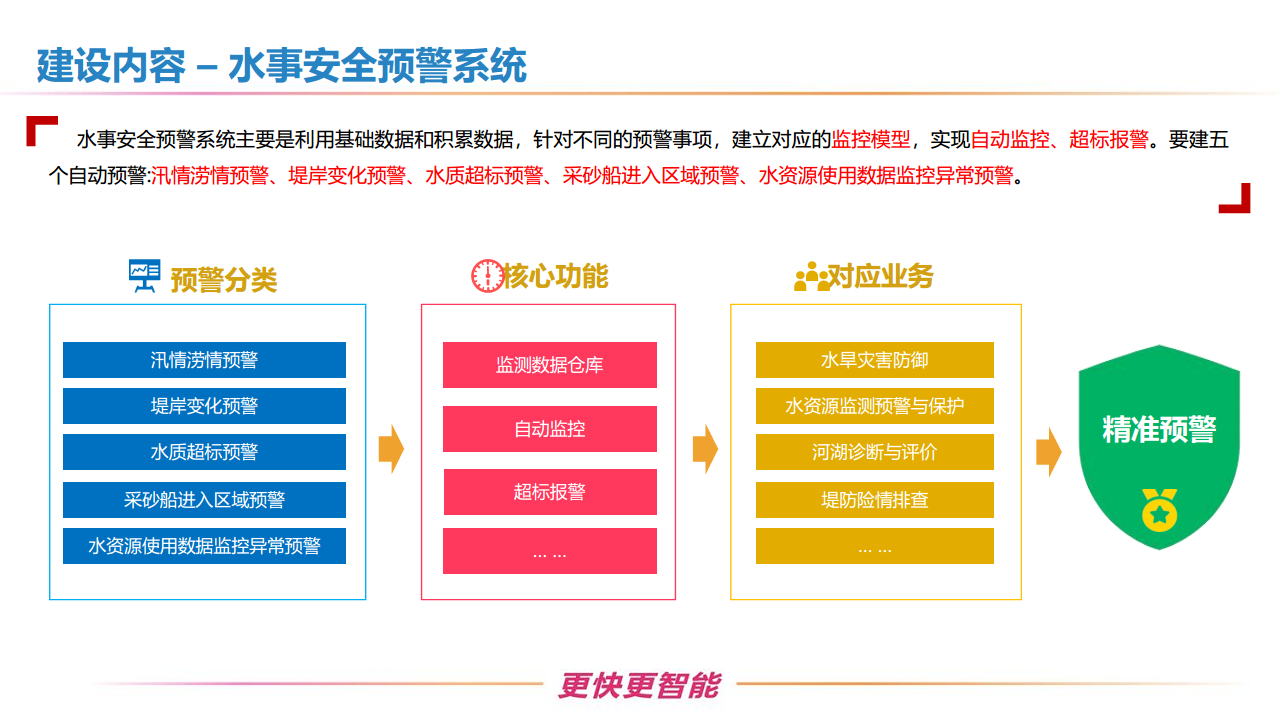 建设内容 – 水事安全预警系统

水事安全预警系统主要是利用基础数据和积累数据，针对不同的预警事项，建立对应的监控模型，实现自动监控、超标报警。要建五个自动预警:汛情涝情预警、堤岸变化预警、水质超标预警、采砂船进入区域预警、水资源使用数据监控异常预警。

预警分类

汛情涝情预警

堤岸变化预警

水质超标预警

采砂船进入区域预警

水资源使用数据监控异常预警

核心功能

监测数据仓库

自动监控

超标报警

... ...

对应业务

水旱灾害防御

水资源监测预警与保护

河湖诊断与评价

堤防险情排查

... ...

精准预警

更快更智能